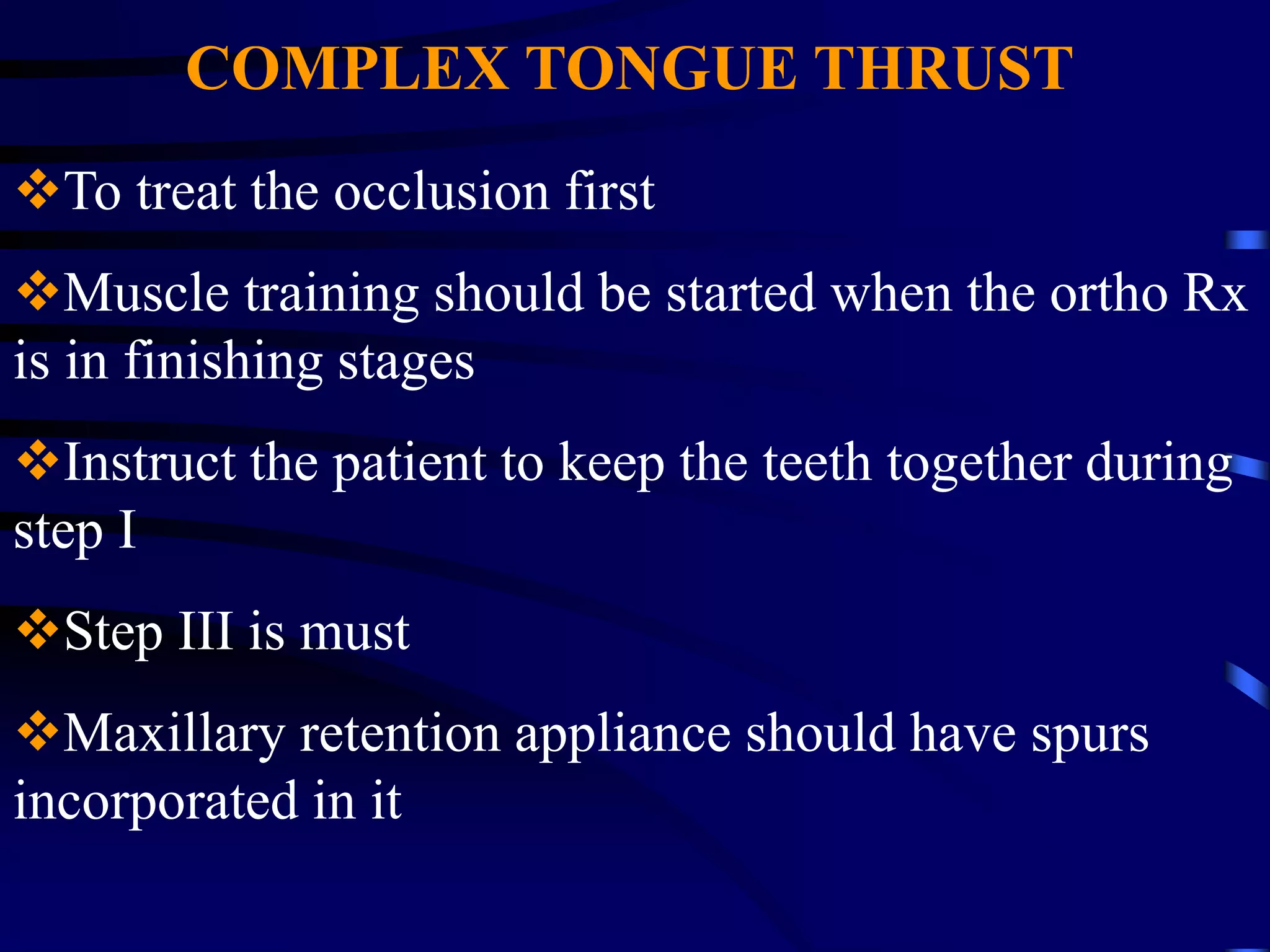 COMPLEX TONGUE THRUST

❖To treat the occlusion first

❖Muscle training should be started when the ortho Rx is in finishing stages

❖Instruct the patient to keep the teeth together during step I

❖Step III is must

❖Maxillary retention appliance should have spurs incorporated in it